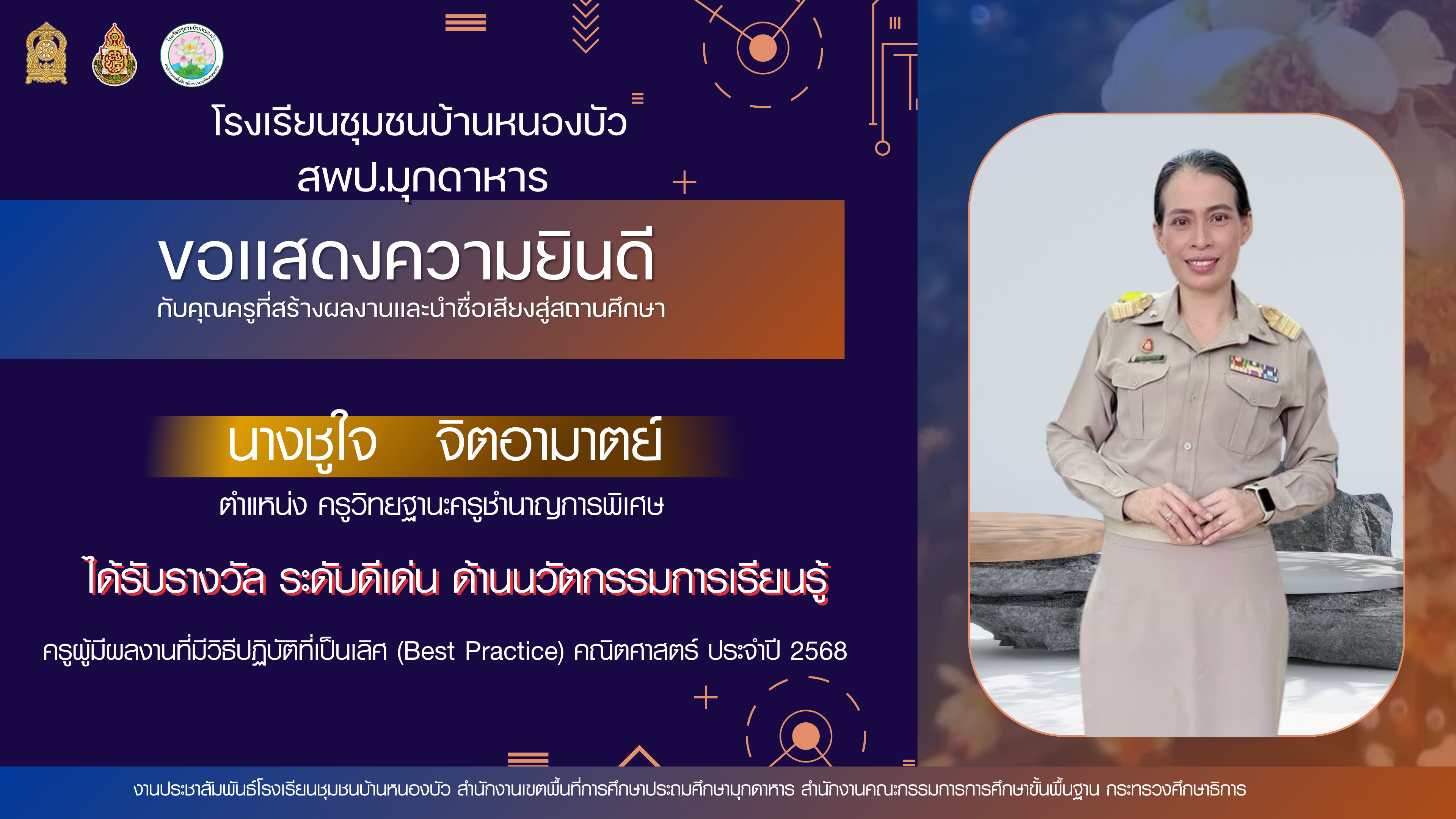 โรงเรียนชุมชนบ้านหนองบัว
สพป.มุกดาหาร

ขอแสดงความยินดี
กับคุณครูที่สร้างผลงานและนำชื่อเสียงสู่สถานศึกษา

นางชูใจ จิตอามาตย์
ตำแหน่ง ครูวิทยฐานะครูชำนาญการพิเศษ

ได้รับรางวัล ระดับดีเด่น ด้านนวัตกรรมการเรียนรู้

ครูผู้มีผลงานที่มีวิธีปฏิบัติที่เป็นเลิศ (Best Practice) คณิตศาสตร์ ประจำปี 2568

งานประชาสัมพันธ์โรงเรียนชุมชนบ้านหนองบัว สำนักงานเขตพื้นที่การศึกษาประถมศึกษามุกดาหาร สำนักงานคณะกรรมการการศึกษาขั้นพื้นฐาน กระทรวงศึกษาธิการ